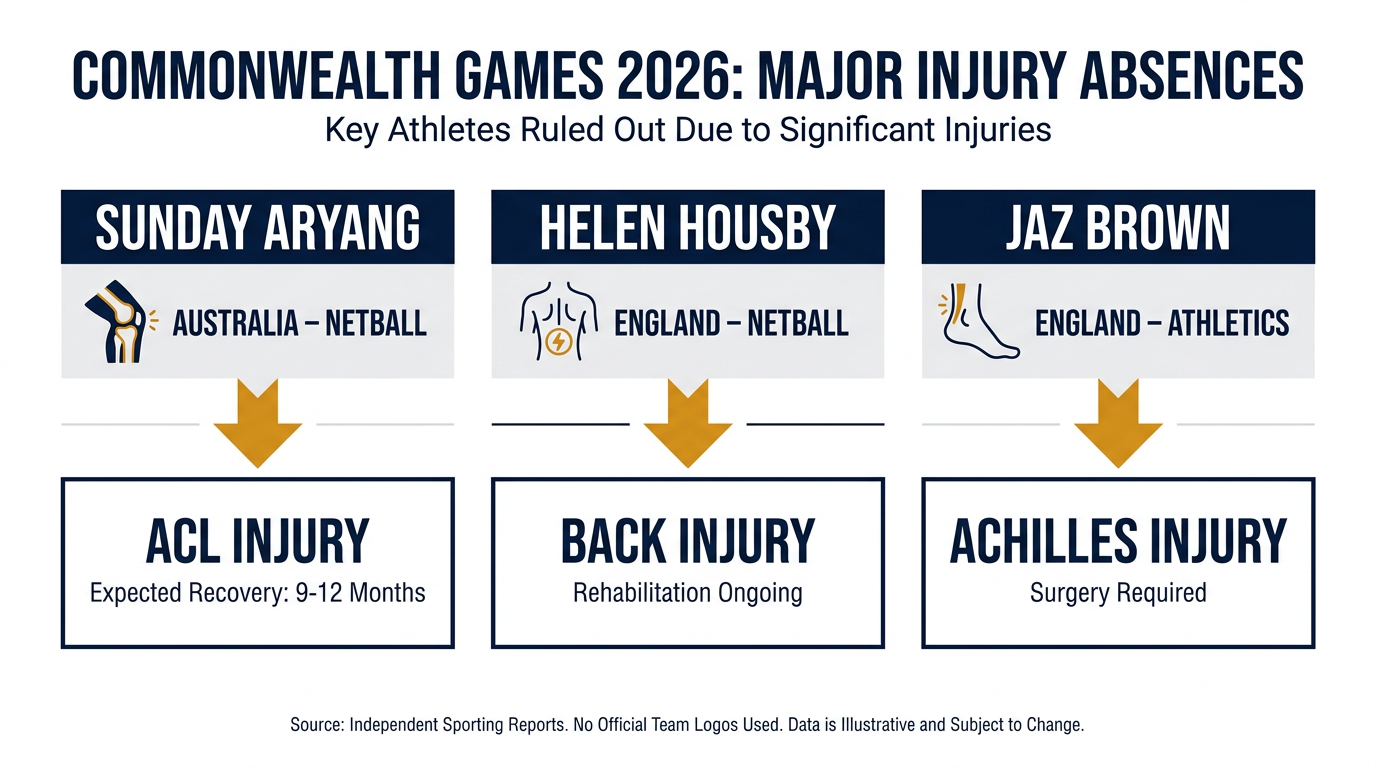 COMMONWEALTH GAMES 2026: MAJOR INJURY ABSENCES
Key Athletes Ruled Out Due to Significant Injuries

SUNDAY ARYANG
AUSTRALIA – NETBALL
ACL INJURY
Expected Recovery: 9-12 Months

HELEN HOUSBY
ENGLAND – NETBALL
BACK INJURY
Rehabilitation Ongoing

JAZ BROWN
ENGLAND – ATHLETICS
ACHILLES INJURY
Surgery Required

Source: Independent Sporting Reports. No Official Team Logos Used. Data is Illustrative and Subject to Change.